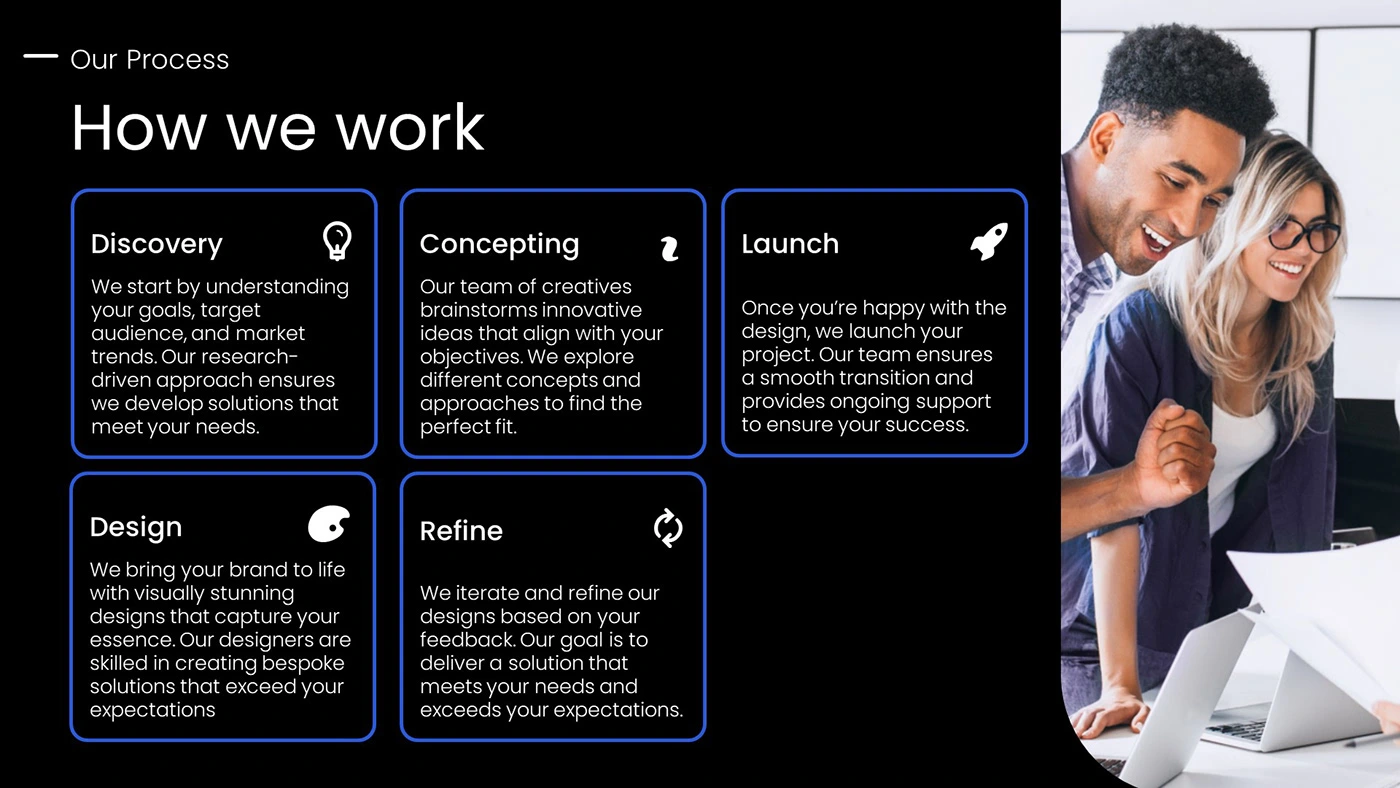 Our Process

How we work

Discovery

We start by understanding your goals, target audience, and market trends. Our research-driven approach ensures we develop solutions that meet your needs.

Concepting

Our team of creatives brainstorms innovative ideas that align with your objectives. We explore different concepts and approaches to find the perfect fit.

Launch

Once you're happy with the design, we launch your project. Our team ensures a smooth transition and provides ongoing support to ensure your success.

Design

We bring your brand to life with visually stunning designs that capture your essence. Our designers are skilled in creating bespoke solutions that exceed your expectations

Refine

We iterate and refine our designs based on your feedback. Our goal is to deliver a solution that meets your needs and exceeds your expectations.